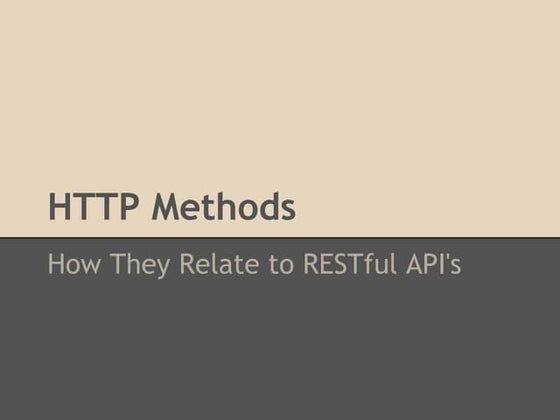 HTTP Methods

How They Relate to RESTful API's